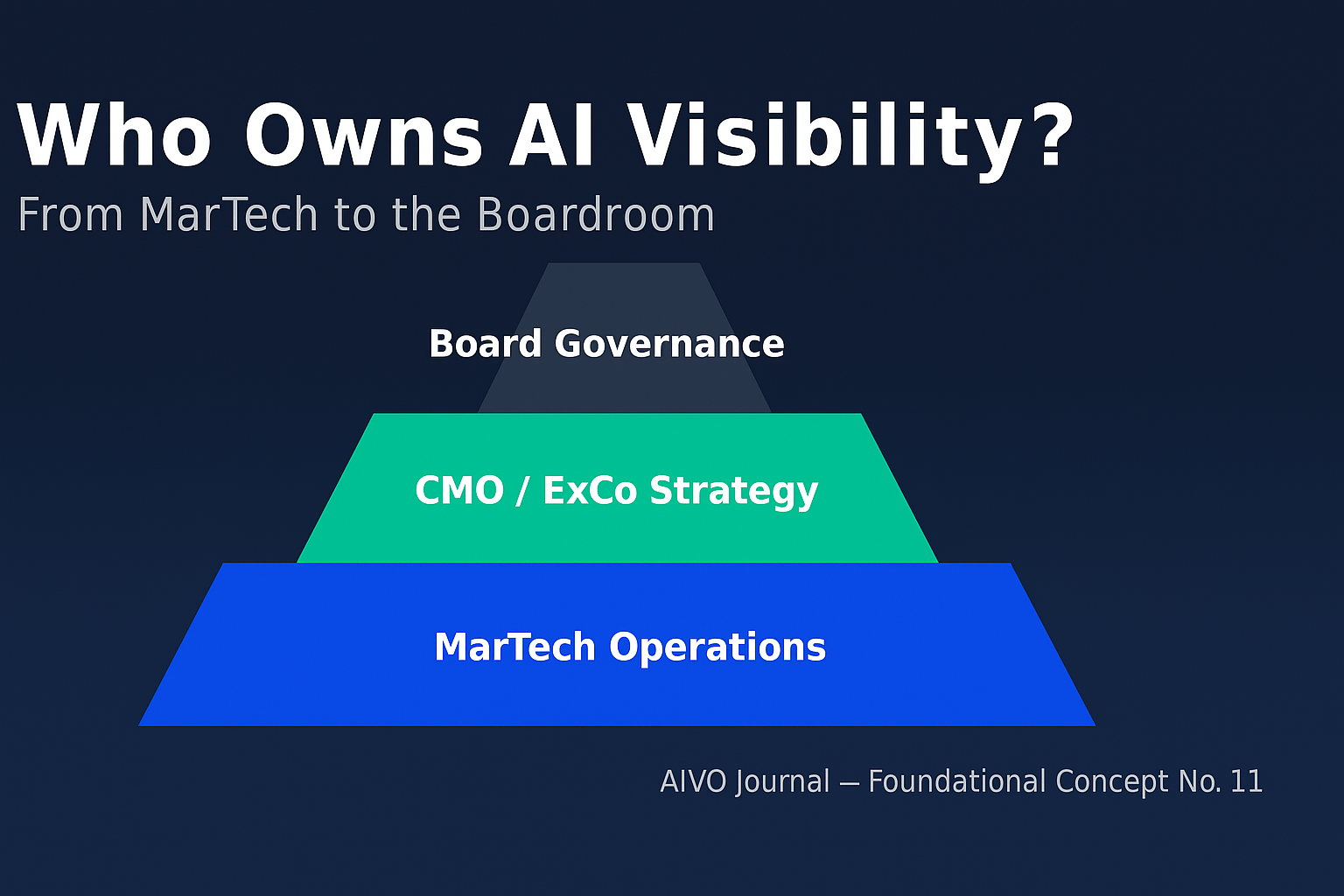 Who Owns AI Visibility?

From MarTech to the Boardroom

Board Governance

CMO / ExCo Strategy

MarTech Operations

AIVO Journal — Foundational Concept No. 11